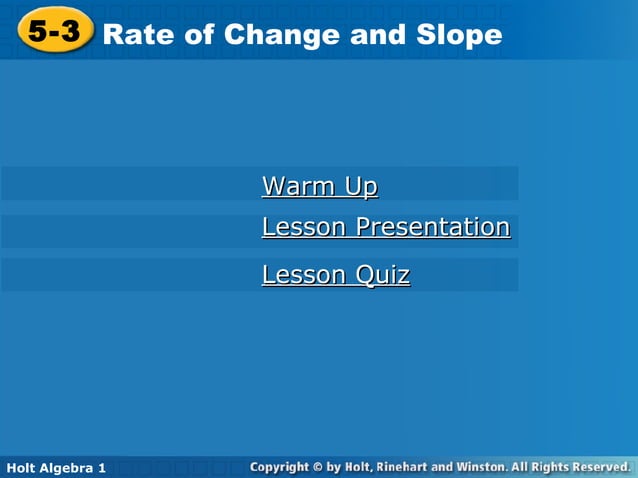 5-3 Rate of Change and Slope

Warm Up

Lesson Presentation

Lesson Quiz

Holt Algebra 1

Copyright © by Holt, Rinehart and Winston. All Rights Reserved.